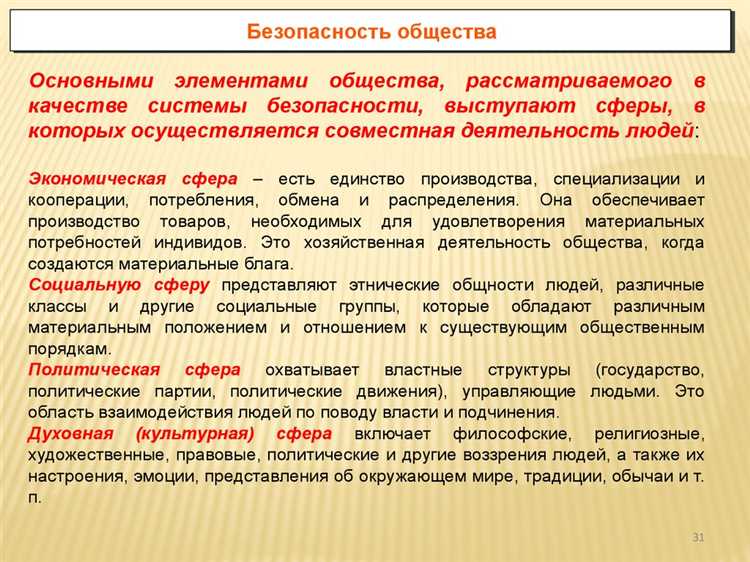 Безопасность общества

Основными элементами общества, рассматриваемого в качестве системы безопасности, выступают сферы, в которых осуществляется совместная деятельность людей:

Экономическая сфера – есть единство производства, специализации и кооперации, потребления, обмена и распределения. Она обеспечивает производство товаров, необходимых для удовлетворения материальных потребностей индивидов. Это хозяйственная деятельность общества, когда создаются материальные блага.
Социальную сферу представляют этнические общности людей, различные классы и другие социальные группы, которые обладают различным материальным положением и отношением к существующим общественным порядкам.
Политическая сфера охватывает властные структуры (государство, политические партии, политические движения), управляющие людьми. Это область взаимодействия людей по поводу власти и подчинения.
Духовная (культурная) сфера включает философские, религиозные, художественные, правовые, политические и другие воззрения людей, а также их настроения, эмоции, представления об окружающем мире, традиции, обычаи и т. п.

31